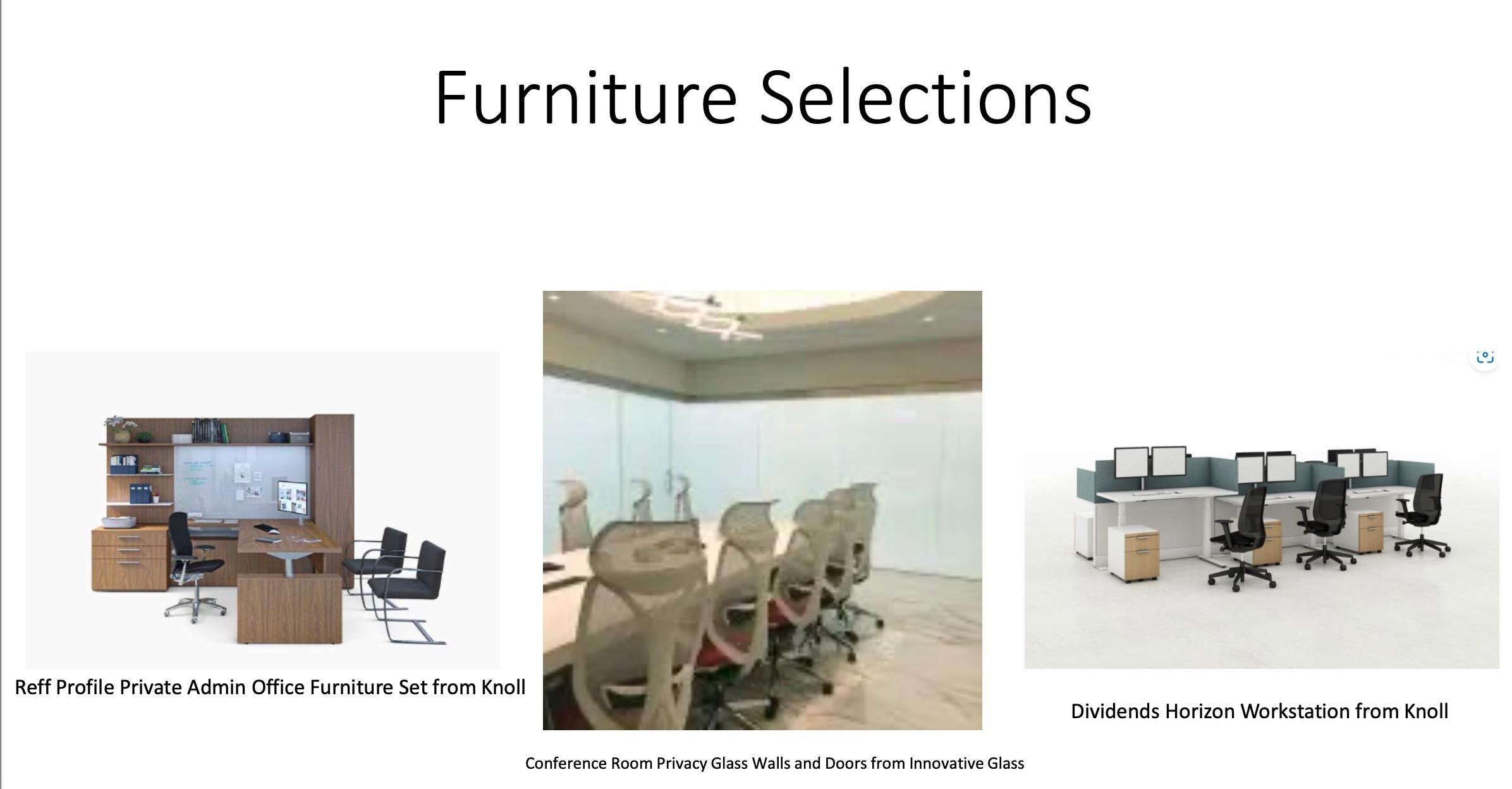 Furniture Selections

Reff Profile Private Admin Office Furniture Set from Knoll

Conference Room Privacy Glass Walls and Doors from Innovative Glass

Dividends Horizon Workstation from Knoll